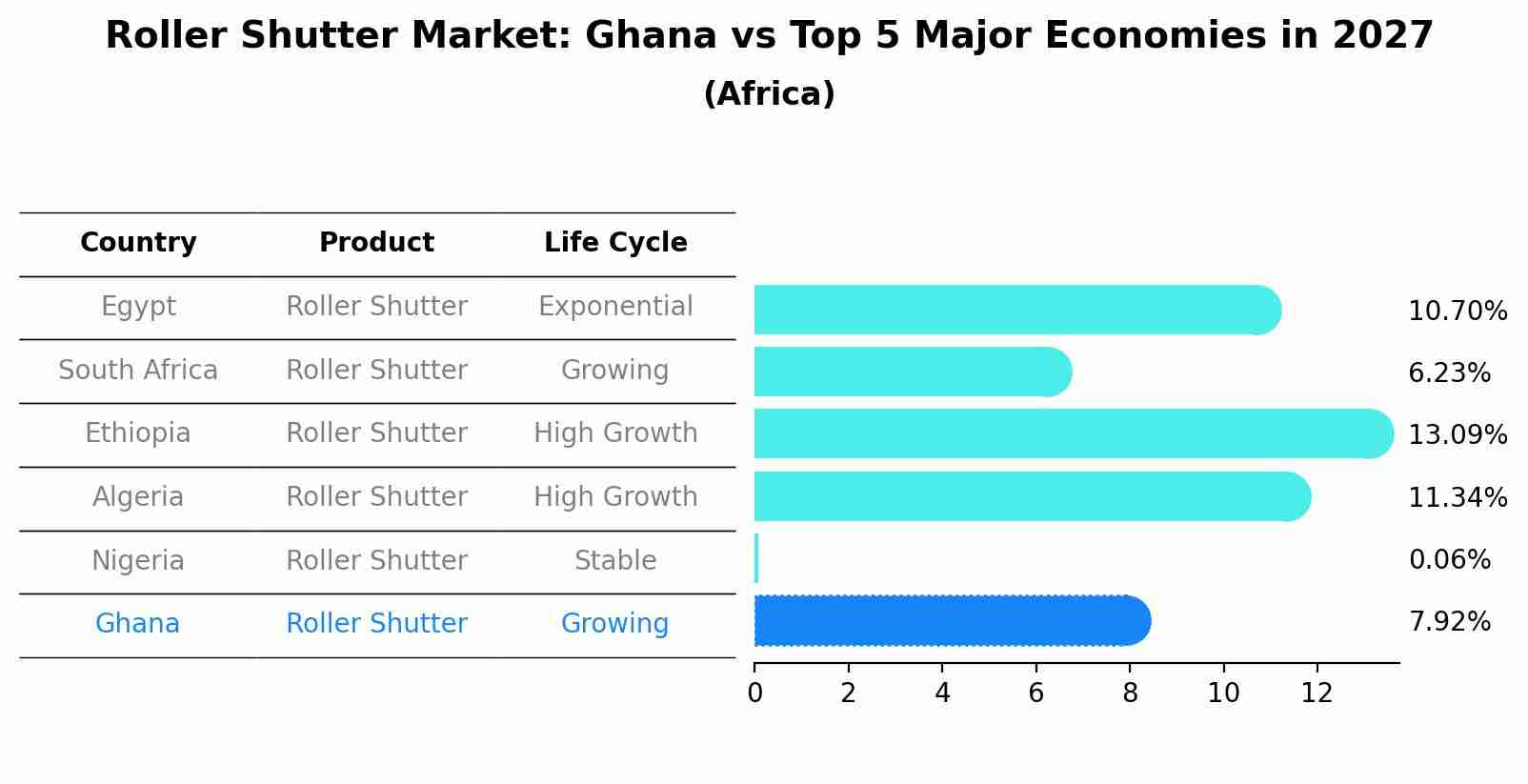 Roller Shutter Market: Ghana vs Top 5 Major Economies in 2027
(Africa)

| Country | Product | Life Cycle | |
|---|---|---|---|
| Egypt | Roller Shutter | Exponential | 10.70% |
| South Africa | Roller Shutter | Growing | 6.23% |
| Ethiopia | Roller Shutter | High Growth | 13.09% |
| Algeria | Roller Shutter | High Growth | 11.34% |
| Nigeria | Roller Shutter | Stable | 0.06% |
| Ghana | Roller Shutter | Growing | 7.92% |

0 2 4 6 8 10 12